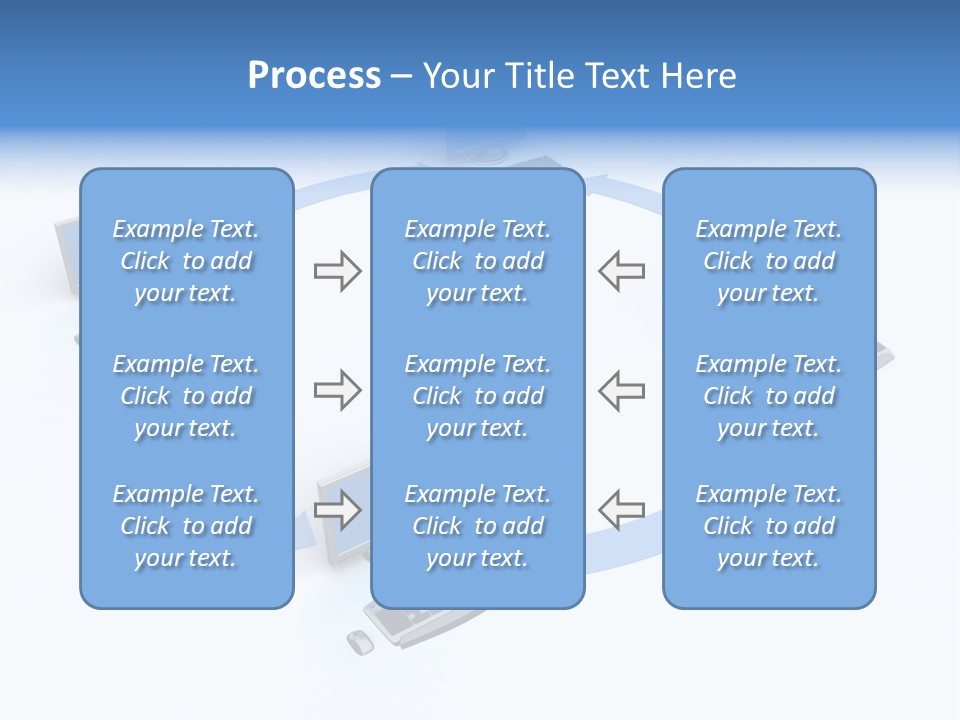 Process – Your Title Text Here

Example Text. Click to add your text.

Example Text. Click to add your text.

Example Text. Click to add your text.

Example Text. Click to add your text.

Example Text. Click to add your text.

Example Text. Click to add your text.

Example Text. Click to add your text.

Example Text. Click to add your text.

Example Text. Click to add your text.